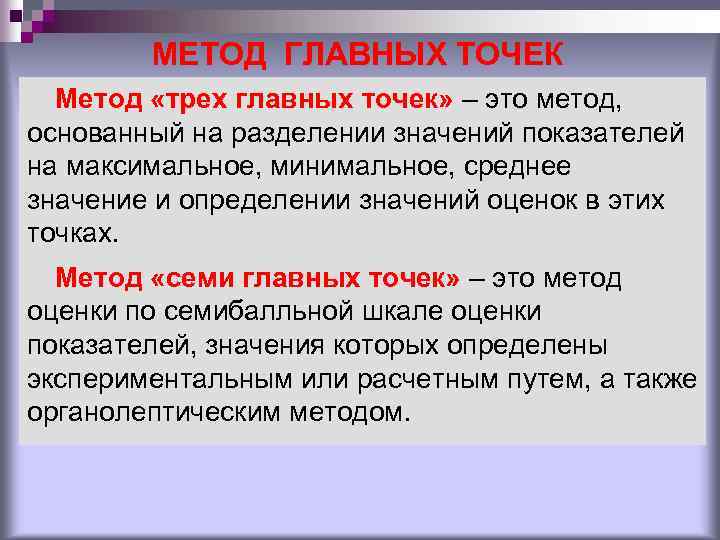 МЕТОД ГЛАВНЫХ ТОЧЕК

Метод «трех главных точек» – это метод, основанный на разделении значений показателей на максимальное, минимальное, среднее значение и определении значений оценок в этих точках.

Метод «семи главных точек» – это метод оценки по семибалльной шкале оценки показателей, значения которых определены экспериментальным или расчетным путем, а также органолептическим методом.